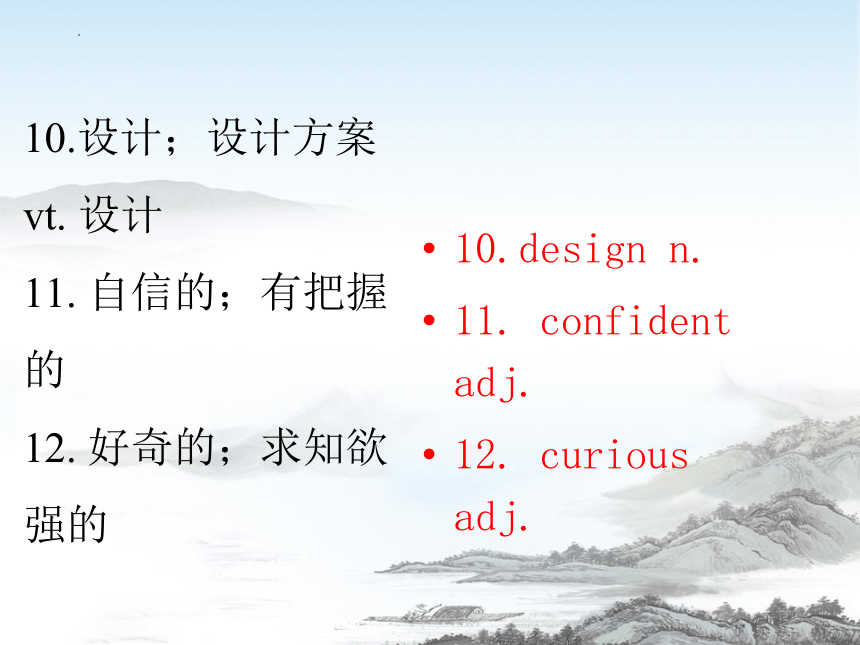 10.设计；设计方案
vt. 设计
11. 自信的；有把握的
12. 好奇的；求知欲强的

• 10. design n.
• 11. confident adj.
• 12. curious adj.